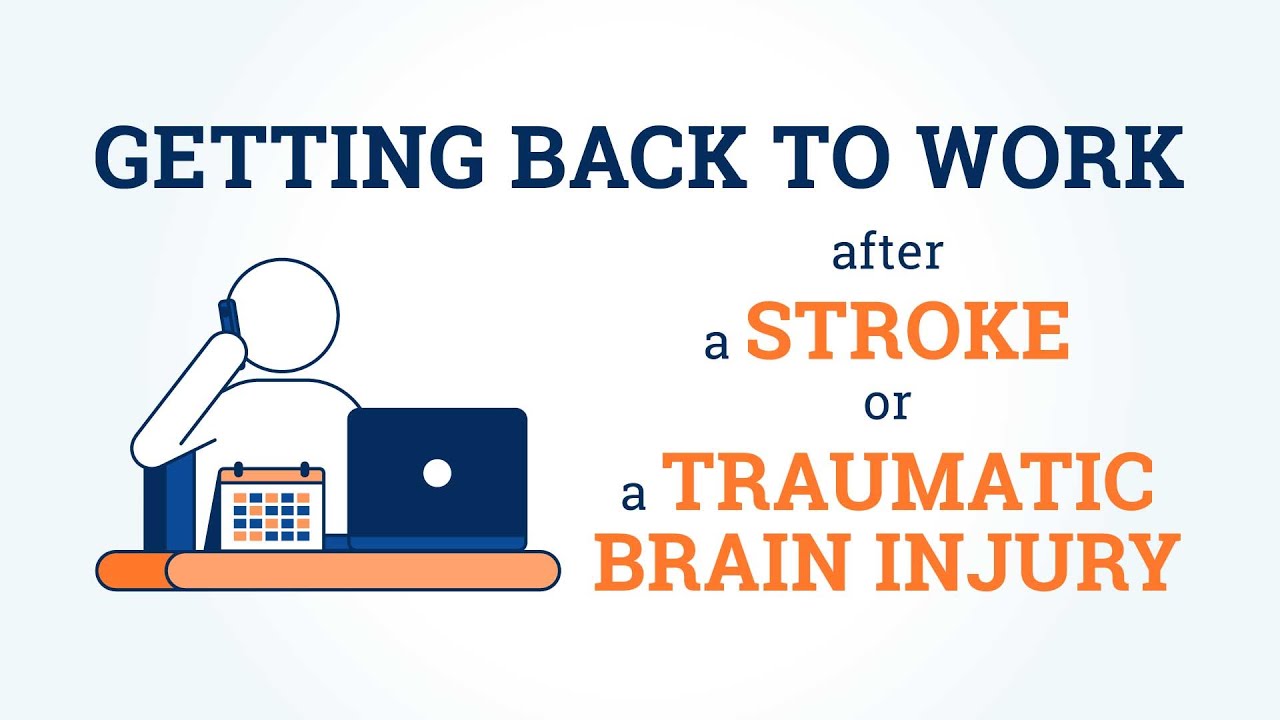 GETTING BACK TO WORK

after
a STROKE
or
a TRAUMATIC
BRAIN INJURY